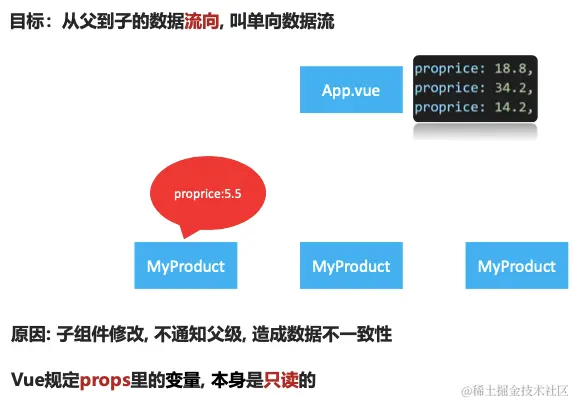 目标：从父到子的数据流向, 叫单向数据流

App.vue

proprice: 18.8,
proprice: 34.2,
proprice: 14.2,

proprice:5.5

MyProduct

MyProduct

MyProduct

原因: 子组件修改, 不通知父级, 造成数据不一致性

Vue规定props里的变量, 本身是只读的

@稀土掘金技术社区